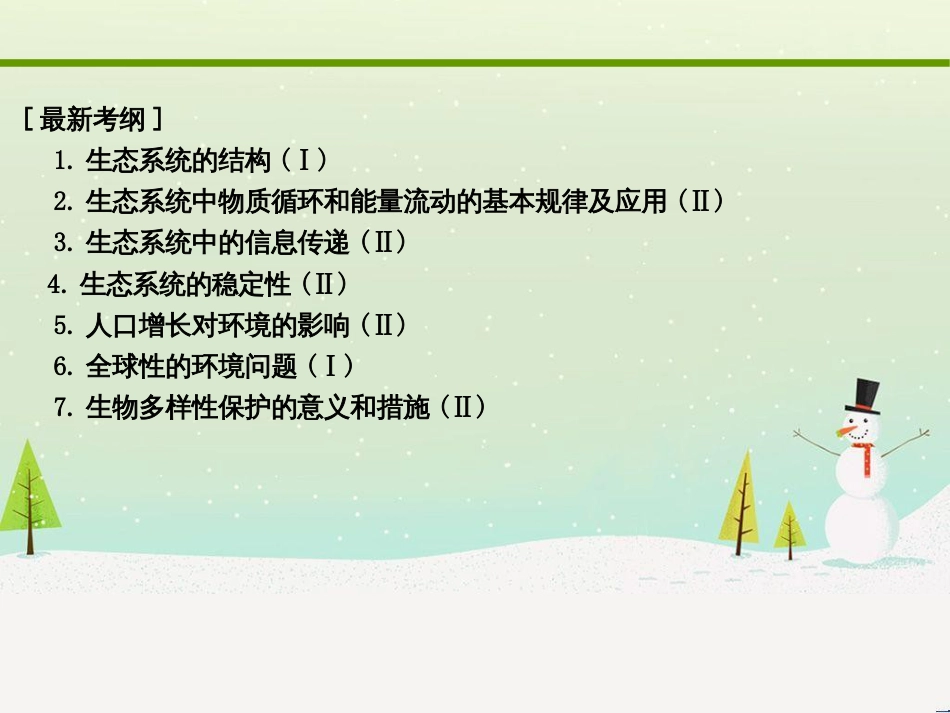 [最新考纲]

1. 生态系统的结构（Ⅰ）

2. 生态系统中物质循环和能量流动的基本规律及应用（Ⅱ）

3. 生态系统中的信息传递（Ⅱ）

4. 生态系统的稳定性（Ⅱ）

5. 人口增长对环境的影响（Ⅱ）

6. 全球性的环境问题（Ⅰ）

7. 生物多样性保护的意义和措施（Ⅱ）